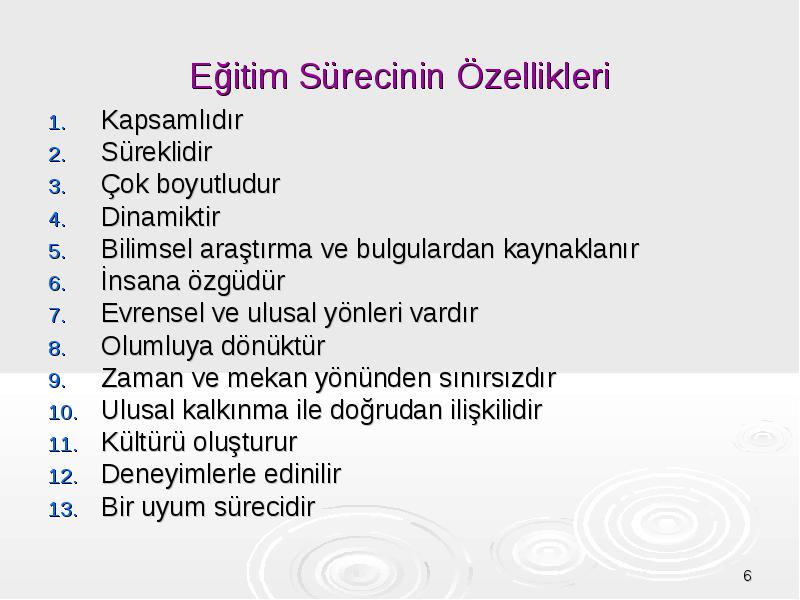 Eğitim Sürecinin Özellikleri

1. Kapsamlıdır
2. Süreklidir
3. Çok boyutludur
4. Dinamiktir
5. Bilimsel araştırma ve bulgulardan kaynaklanır
6. İnsana özgüdür
7. Evrensel ve ulusal yönleri vardır
8. Olumluya dönüktür
9. Zaman ve mekan yönünden sınırsızdır
10. Ulusal kalkınma ile doğrudan ilişkilidir
11. Kültürü oluşturur
12. Deneyimlerle edinilir
13. Bir uyum sürecidir

6